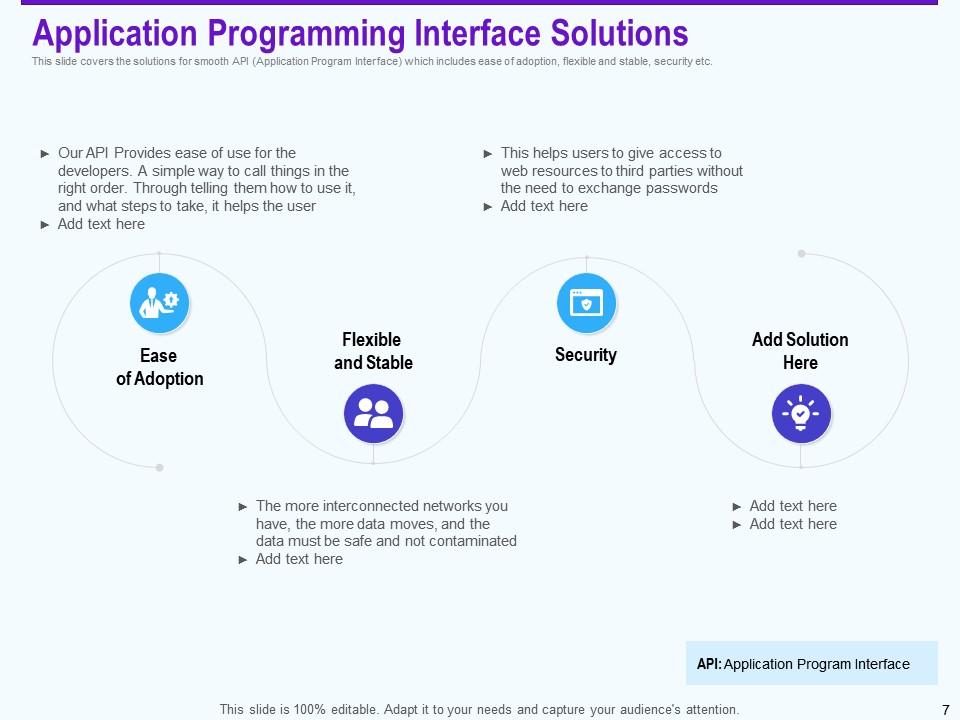 Application Programming Interface Solutions

This slide covers the solutions for smooth API (Application Program Interface) which includes ease of adoption, flexible and stable, security etc.

► Our API Provides ease of use for the developers. A simple way to call things in the right order. Through telling them how to use it, and what steps to take, it helps the user
► Add text here

► This helps users to give access to web resources to third parties without the need to exchange passwords
► Add text here

Ease of Adoption

Flexible and Stable

Security

Add Solution Here

► The more interconnected networks you have, the more data moves, and the data must be safe and not contaminated
► Add text here

► Add text here
► Add text here

API: Application Program Interface

This slide is 100% editable. Adapt it to your needs and capture your audience's attention.

7